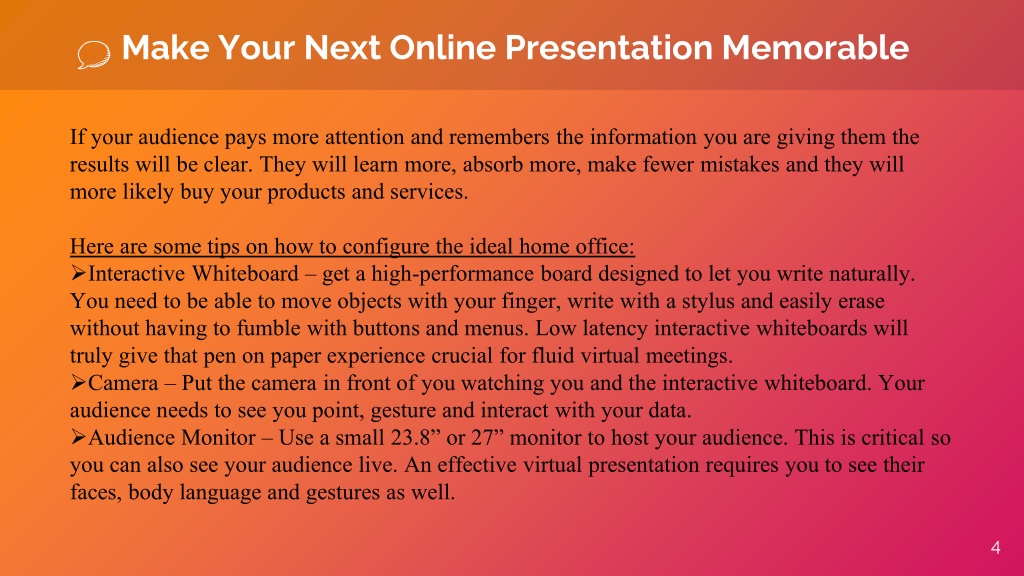 Make Your Next Online Presentation Memorable

If your audience pays more attention and remembers the information you are giving them the results will be clear. They will learn more, absorb more, make fewer mistakes and they will more likely buy your products and services.

Here are some tips on how to configure the ideal home office:
➢Interactive Whiteboard – get a high-performance board designed to let you write naturally. You need to be able to move objects with your finger, write with a stylus and easily erase without having to fumble with buttons and menus. Low latency interactive whiteboards will truly give that pen on paper experience crucial for fluid virtual meetings.
➢Camera – Put the camera in front of you watching you and the interactive whiteboard. Your audience needs to see you point, gesture and interact with your data.
➢Audience Monitor – Use a small 23.8” or 27” monitor to host your audience. This is critical so you can also see your audience live. An effective virtual presentation requires you to see their faces, body language and gestures as well.

4